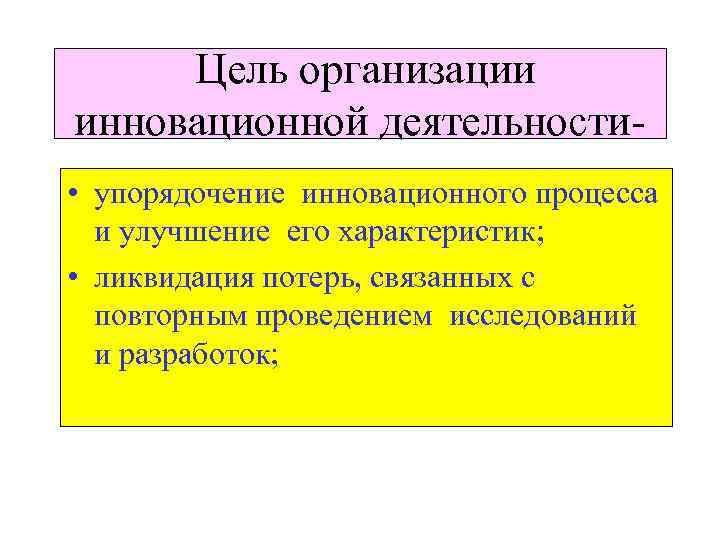 Цель организации инновационной деятельности-

• упорядочение инновационного процесса и улучшение его характеристик;
• ликвидация потерь, связанных с повторным проведением исследований и разработок;